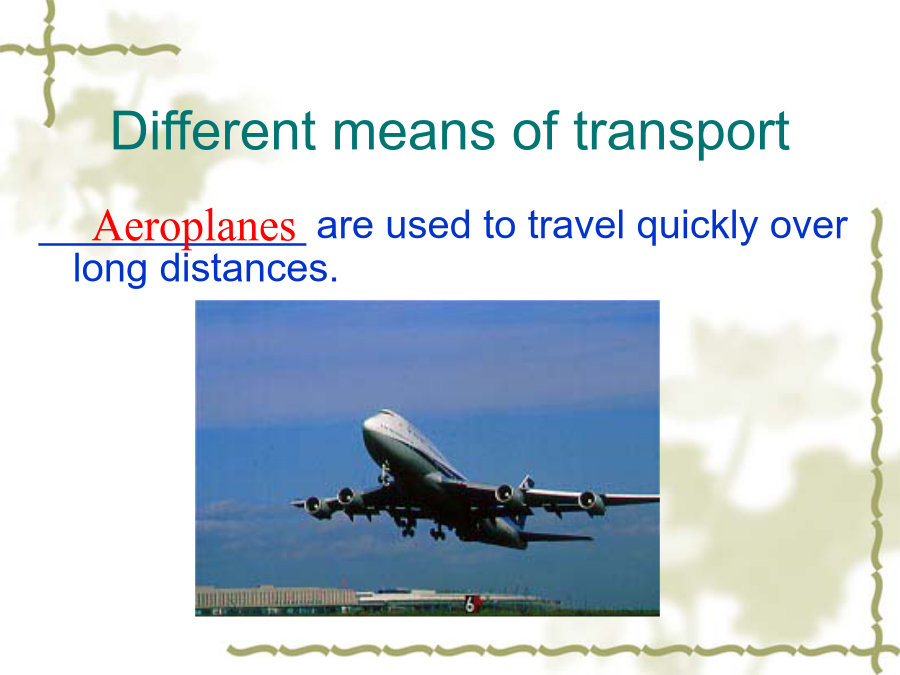 Different means of transport

Aeroplanes are used to travel quickly over long distances.

6